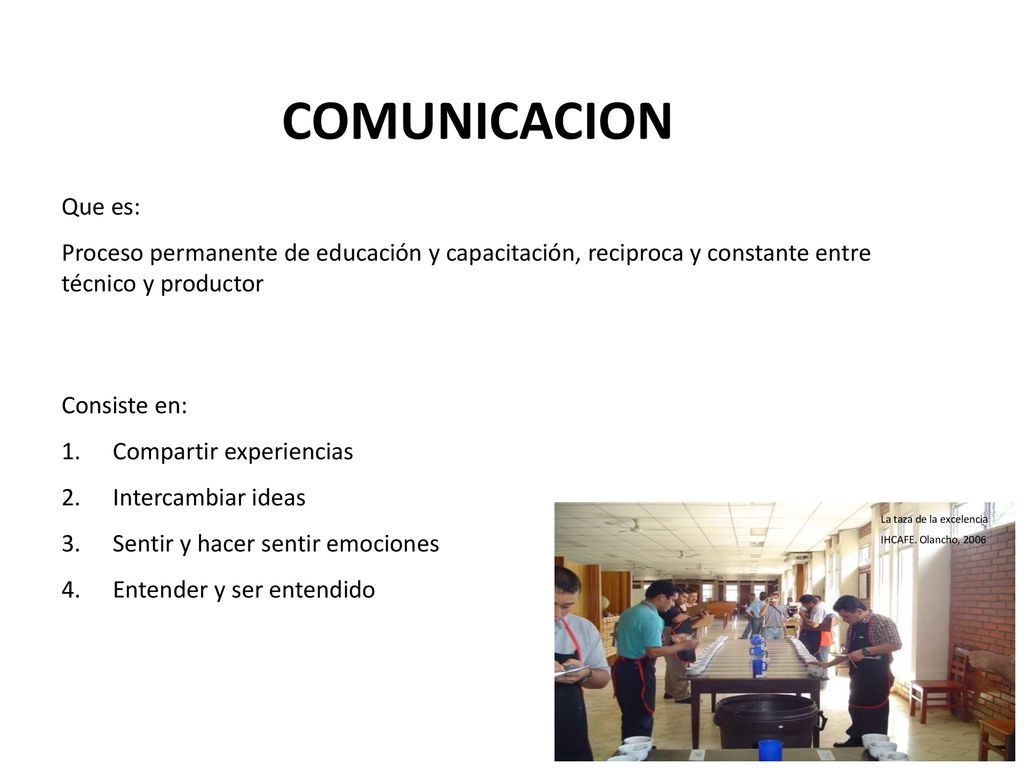 COMUNICACION

Que es:

Proceso permanente de educación y capacitación, reciproca y constante entre técnico y productor

Consiste en:

1. Compartir experiencias
2. Intercambiar ideas
3. Sentir y hacer sentir emociones
4. Entender y ser entendido

La taza de la excelencia
IHCAFE. Olancho, 2006